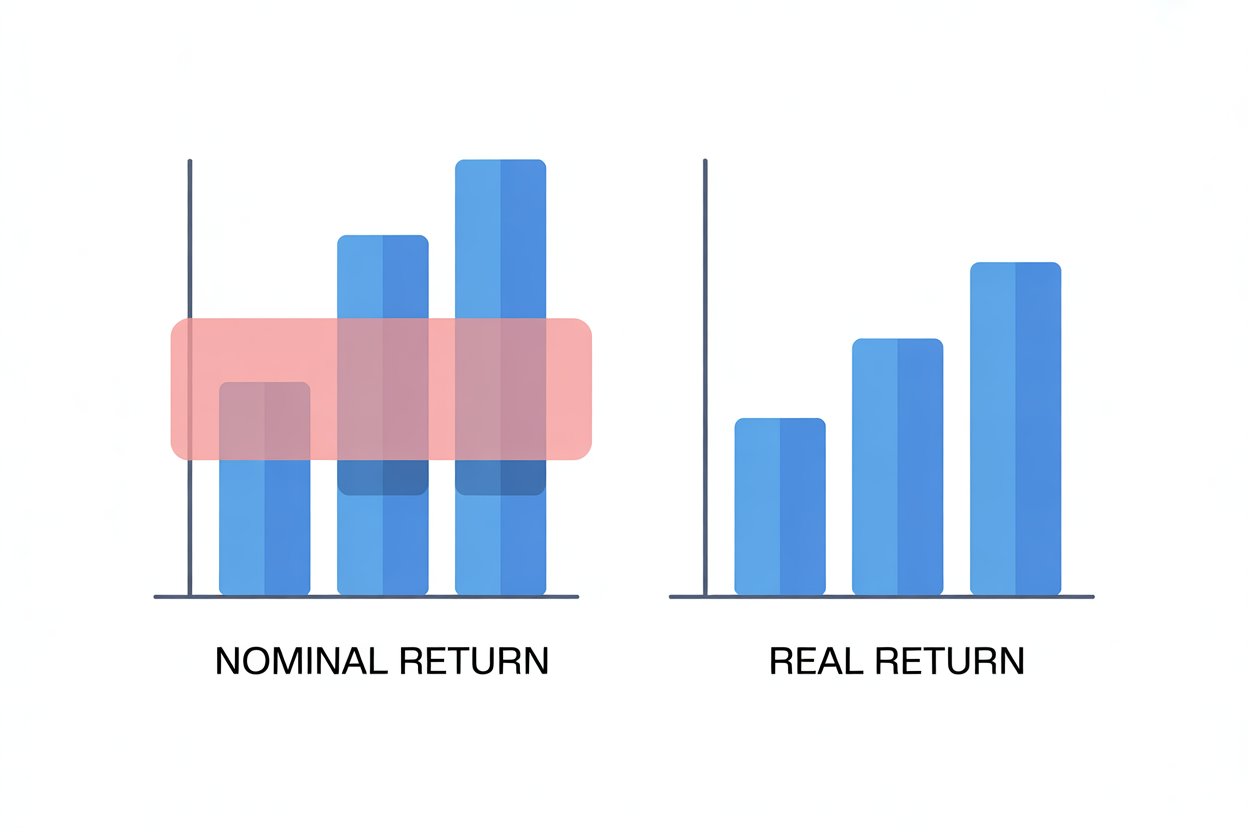 NOMINAL RETURN

REAL RETURN